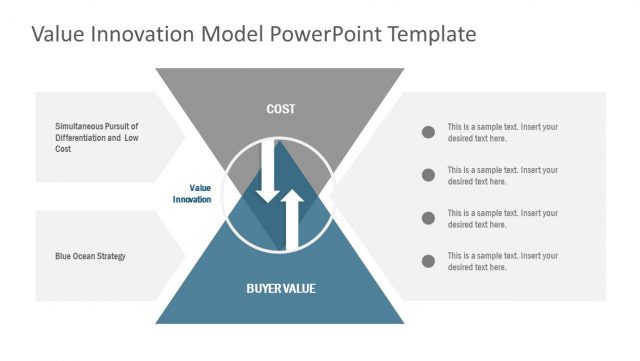 Value Innovation Model PowerPoint Template

Simultaneous Pursuit of Differentiation and Low Cost

Blue Ocean Strategy

COST

Value Innovation

BUYER VALUE

This is a sample text. Insert your desired text here.

This is a sample text. Insert your desired text here.

This is a sample text. Insert your desired text here.

This is a sample text. Insert your desired text here.